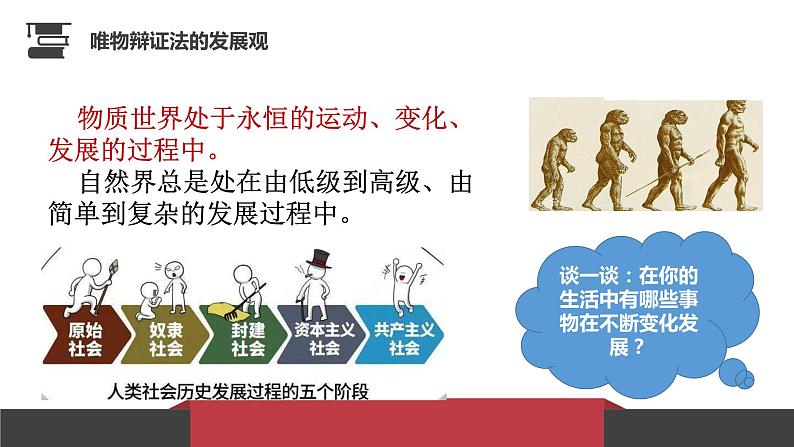 唯物辩证法的发展观

物质世界处于永恒的运动、变化、发展的过程中。

自然界总是处在由低级到高级、由简单到复杂的发展过程中。

原始社会

奴隶社会

封建社会

资本主义社会

共产主义社会

人类社会历史发展过程的五个阶段

谈一谈：在你的生活中有哪些事物在不断变化发展？